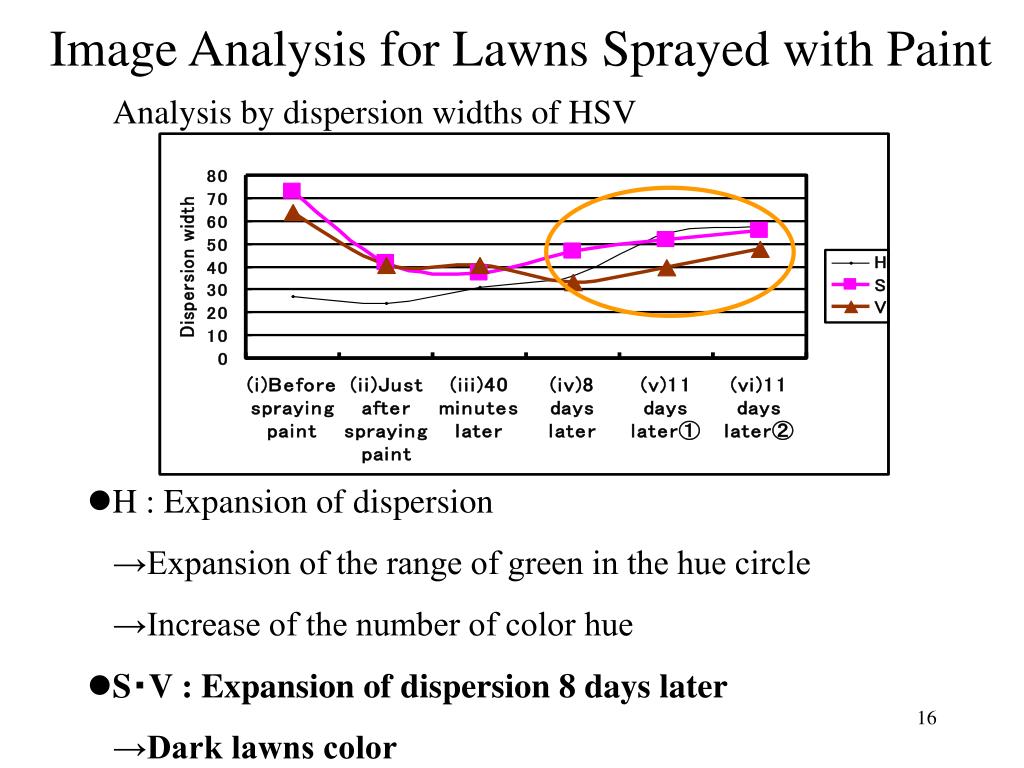 Image Analysis for Lawns Sprayed with Paint

Analysis by dispersion widths of HSV

Dispersion width

80
70
60
50
40
30
20
10
0

(i)Before spraying paint
(ii)Just after spraying paint
(iii)40 minutes later
(iv)8 days later
(v)11 days later①
(vi)11 days later②

H
S
V

●H : Expansion of dispersion

→Expansion of the range of green in the hue circle

→Increase of the number of color hue

●S･V : Expansion of dispersion 8 days later

→Dark lawns color

16